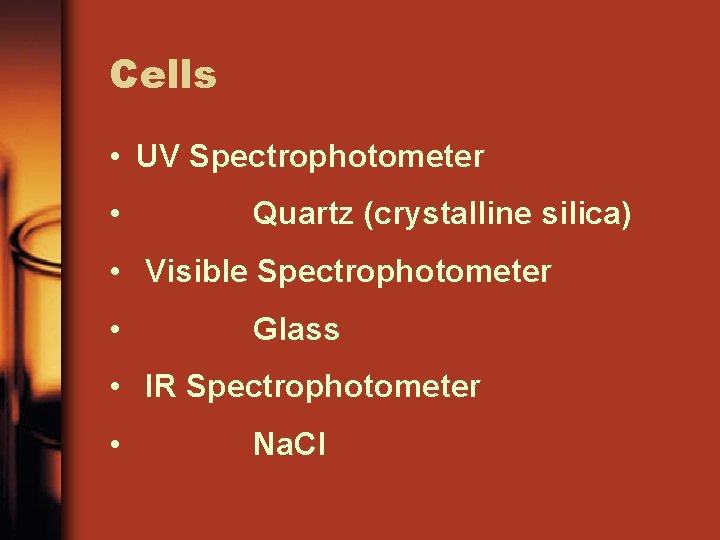 Cells

• UV Spectrophotometer

• Quartz (crystalline silica)

• Visible Spectrophotometer

• Glass

• IR Spectrophotometer

• NaCl